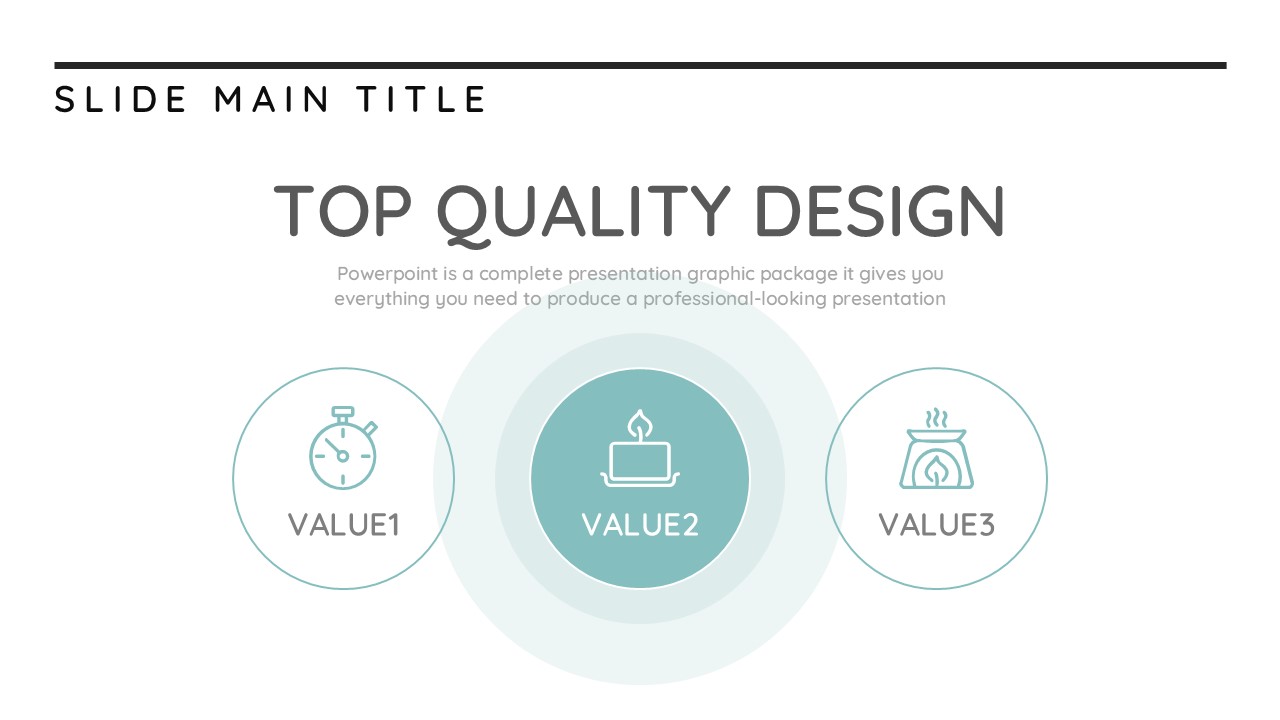 SLIDE MAIN TITLE

TOP QUALITY DESIGN

Powerpoint is a complete presentation graphic package it gives you everything you need to produce a professional-looking presentation

VALUE1

VALUE2

VALUE3